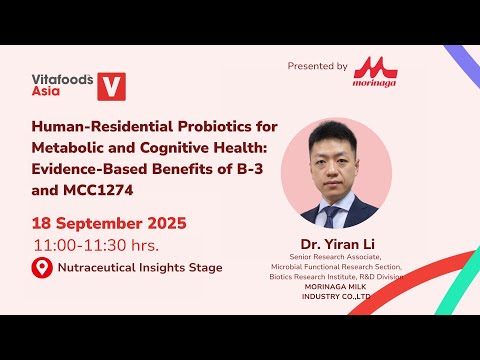 Vitafoods Asia V

Presented by morinaga

Human-Residential Probiotics for Metabolic and Cognitive Health: Evidence-Based Benefits of B-3 and MCC1274

18 September 2025

11:00-11:30 hrs.

Nutraceutical Insights Stage

Dr. Yiran Li

Senior Research Associate, Microbial Functional Research Section, Biotics Research Institute, R&D Division

MORINAGA MILK INDUSTRY CO.,LTD